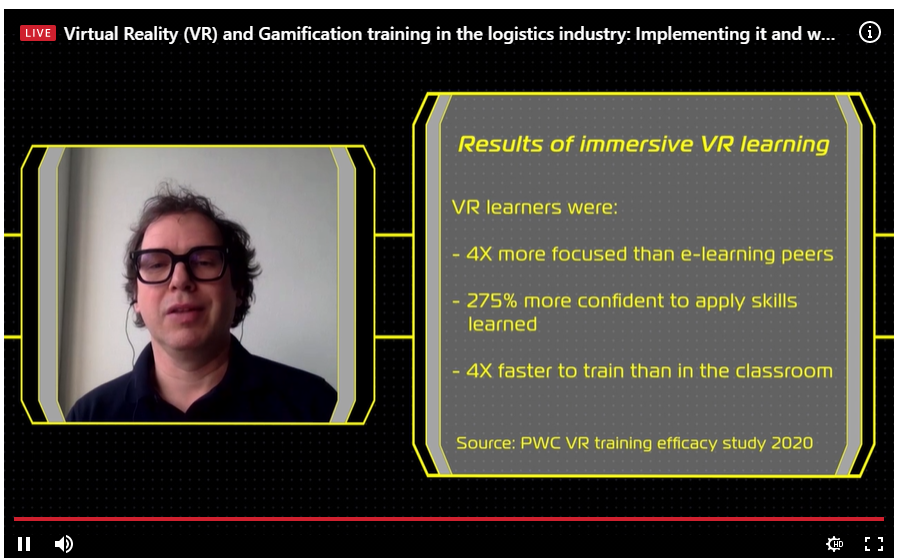 LIVE Virtual Reality (VR) and Gamification training in the logistics industry: Implementing it and w...

Results of immersive VR learning

VR learners were:

- 4X more focused than e-learning peers

- 275% more confident to apply skills learned

- 4X faster to train than in the classroom

Source: PWC VR training efficacy study 2020

HD